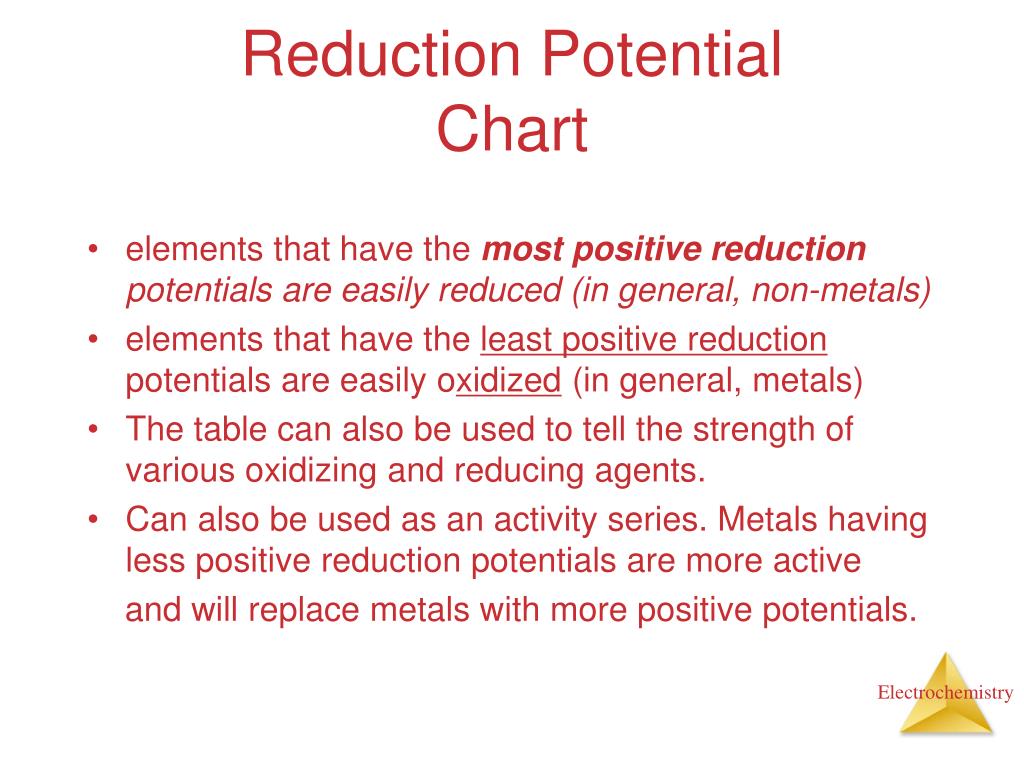 Reduction Potential
Chart

• elements that have the most positive reduction potentials are easily reduced (in general, non-metals)
• elements that have the least positive reduction potentials are easily oxidized (in general, metals)
• The table can also be used to tell the strength of various oxidizing and reducing agents.
• Can also be used as an activity series. Metals having less positive reduction potentials are more active and will replace metals with more positive potentials.

Electrochemistry